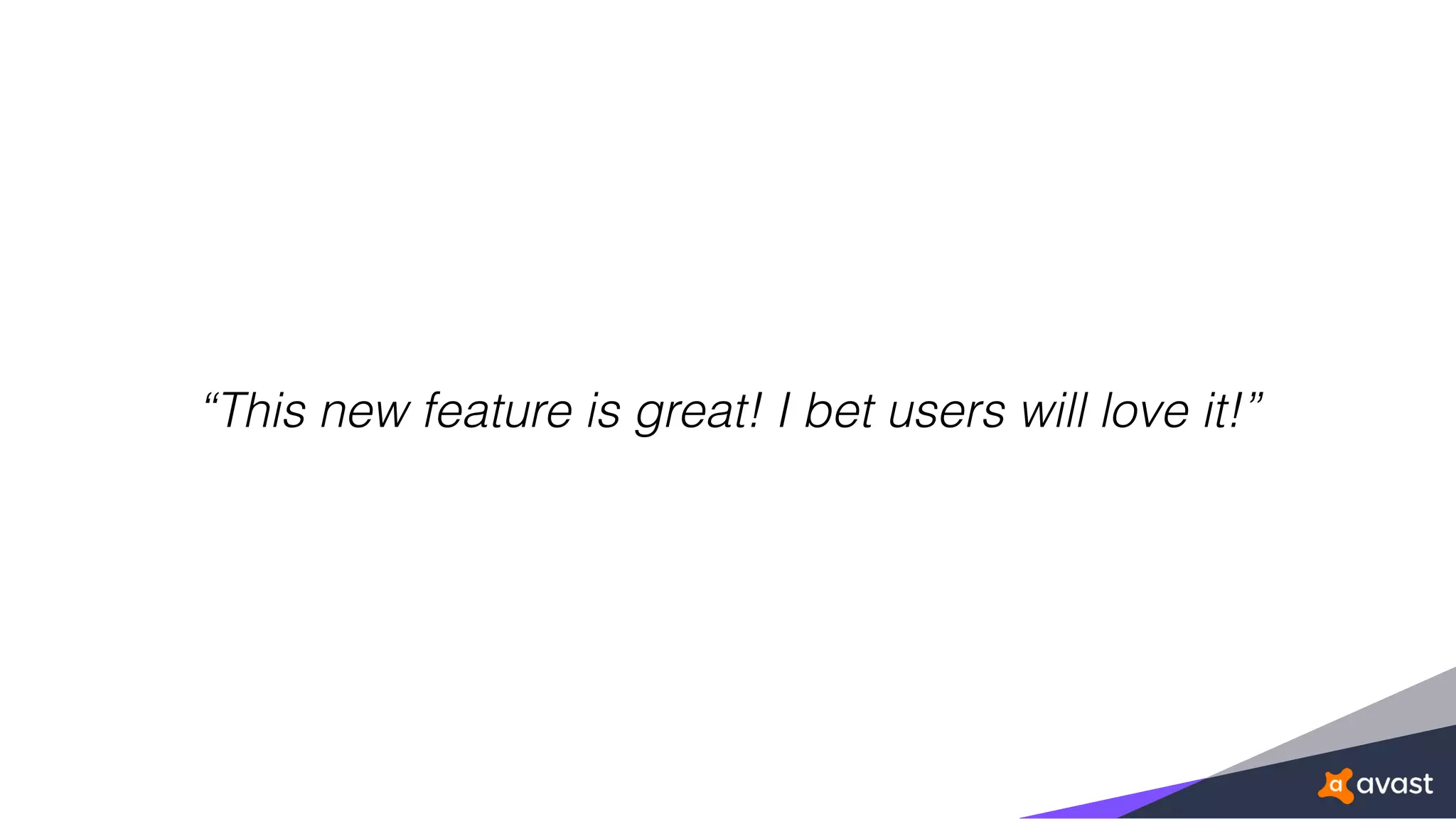 “This new feature is great! I bet users will love it!”

avast